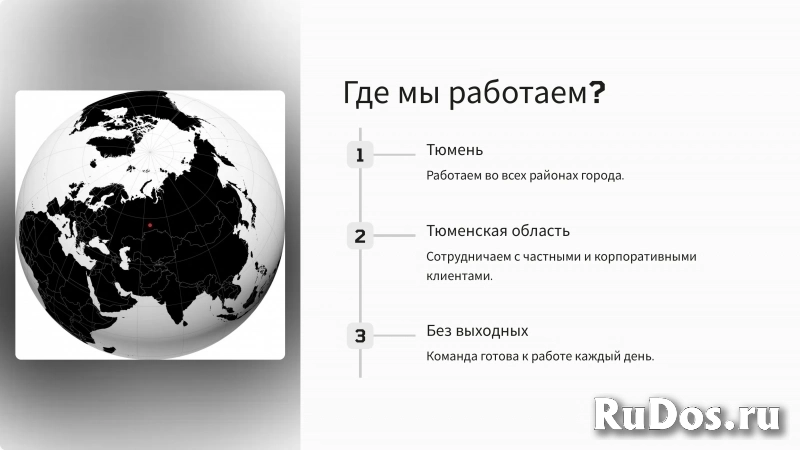 Где мы работаем?

1 Тюмень

Работаем во всех районах города.

2 Тюменская область

Сотрудничаем с частными и корпоративными клиентами.

3 Без выходных

Команда готова к работе каждый день.

RuDos.ru